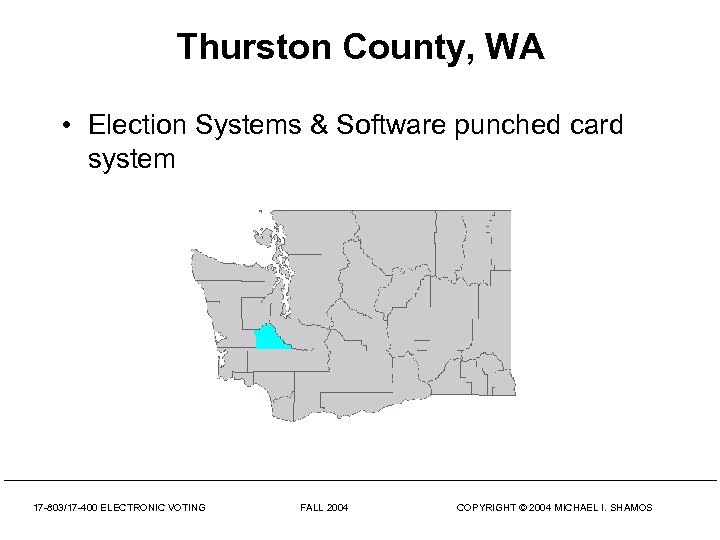 Thurston County, WA

• Election Systems & Software punched card system

17-803/17-400 ELECTRONIC VOTING FALL 2004 COPYRIGHT © 2004 MICHAEL I. SHAMOS